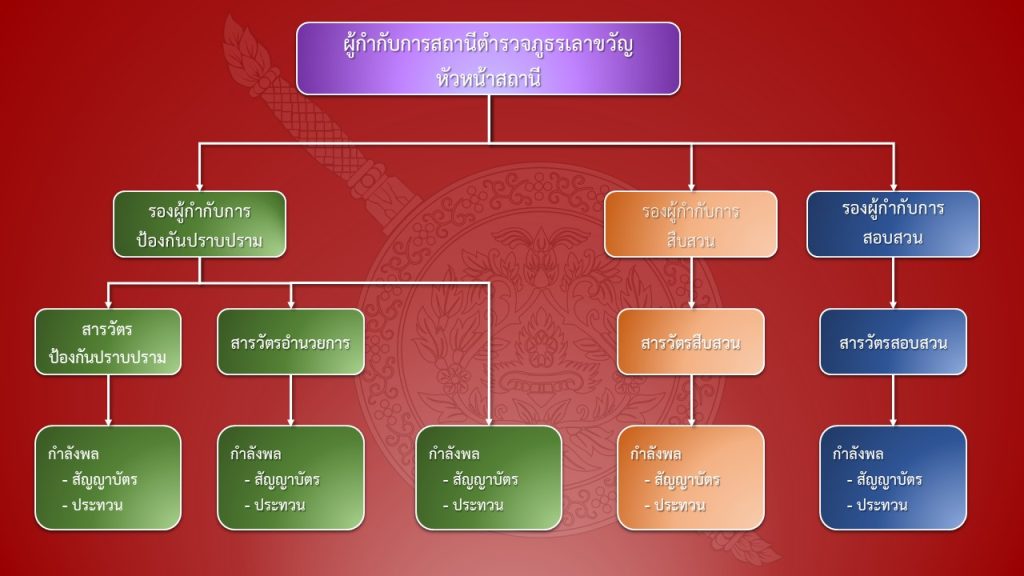 ผู้กำกับการสถานีตำรวจภูธรเลาขวัญ
หัวหน้าสถานี

รองผู้กำกับการ
ป้องกันปราบปราม

รองผู้กำกับการ
สืบสวน

รองผู้กำกับการ
สอบสวน

สารวัตร
ป้องกันปราบปราม

สารวัตรอำนวยการ

สารวัตรสืบสวน

สารวัตรสอบสวน

กำลังพล
- สัญญาบัตร
- ประทวน

กำลังพล
- สัญญาบัตร
- ประทวน

กำลังพล
- สัญญาบัตร
- ประทวน

กำลังพล
- สัญญาบัตร
- ประทวน

กำลังพล
- สัญญาบัตร
- ประทวน